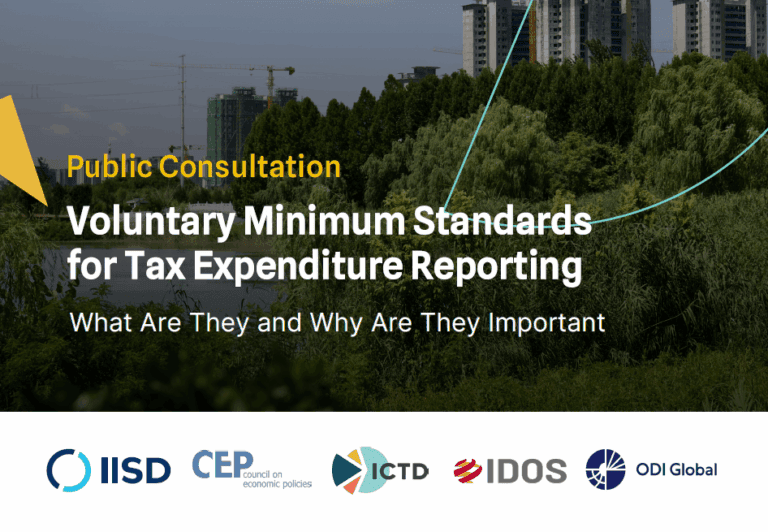 Public Consultation

Voluntary Minimum Standards for Tax Expenditure Reporting

What Are They and Why Are They Important

IISD

CEP council on economic policies

ICTD

IDOS

ODI Global